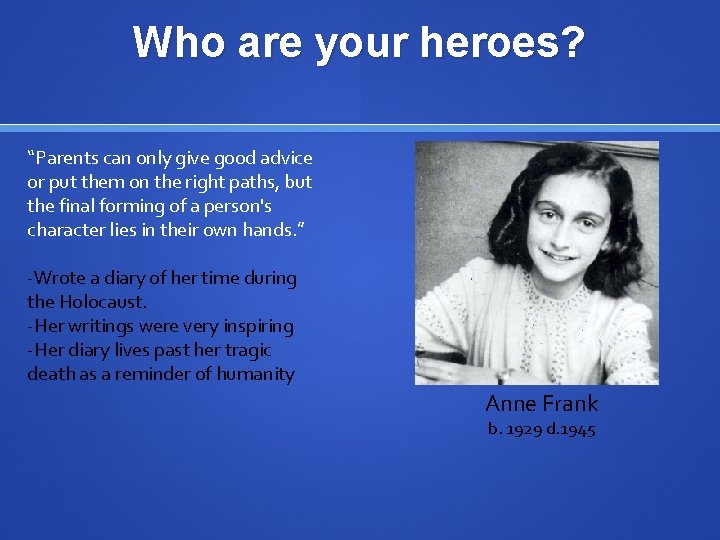 Who are your heroes?

“Parents can only give good advice or put them on the right paths, but the final forming of a person's character lies in their own hands.”

-Wrote a diary of her time during the Holocaust.
-Her writings were very inspiring
-Her diary lives past her tragic death as a reminder of humanity

Anne Frank
b. 1929 d.1945